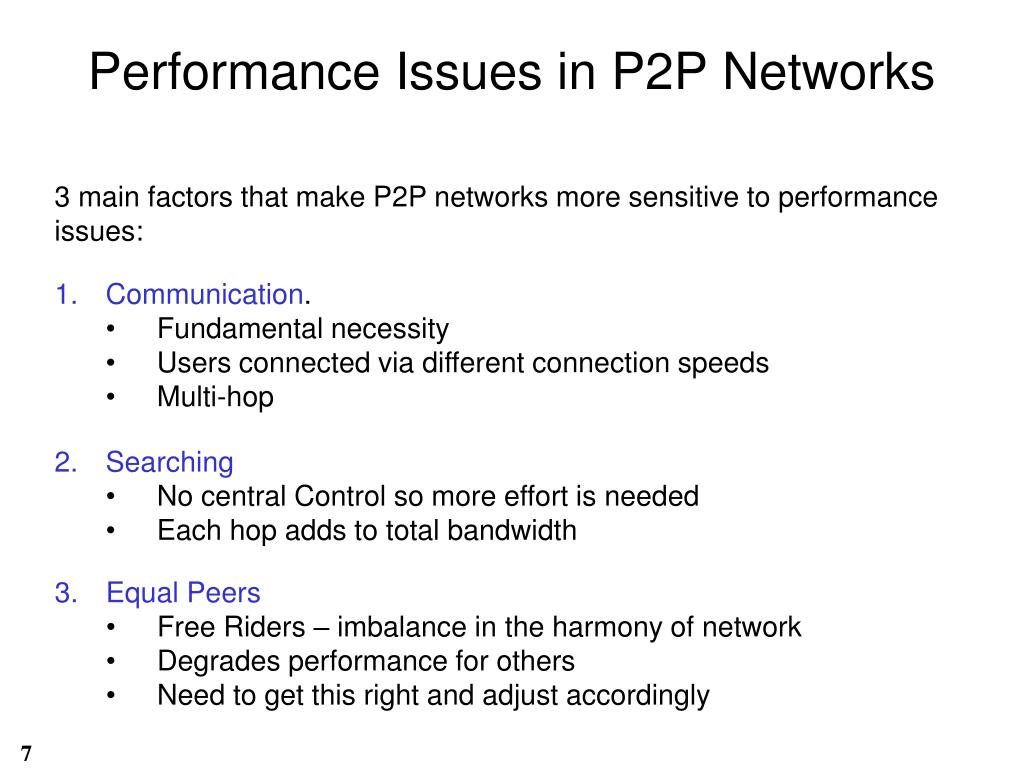 Performance Issues in P2P Networks

3 main factors that make P2P networks more sensitive to performance issues:

1. Communication.
 • Fundamental necessity
 • Users connected via different connection speeds
 • Multi-hop

2. Searching
 • No central Control so more effort is needed
 • Each hop adds to total bandwidth

3. Equal Peers
 • Free Riders – imbalance in the harmony of network
 • Degrades performance for others
 • Need to get this right and adjust accordingly

7